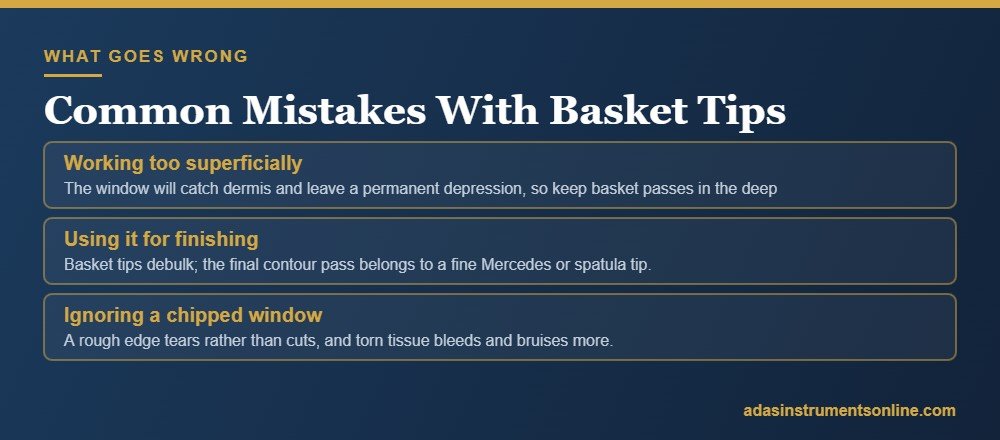 WHAT GOES WRONG

Common Mistakes With Basket Tips

Working too superficially
The window will catch dermis and leave a permanent depression, so keep basket passes in the deep

Using it for finishing
Basket tips debulk; the final contour pass belongs to a fine Mercedes or spatula tip.

Ignoring a chipped window
A rough edge tears rather than cuts, and torn tissue bleeds and bruises more.

adasinstrumentsonline.com